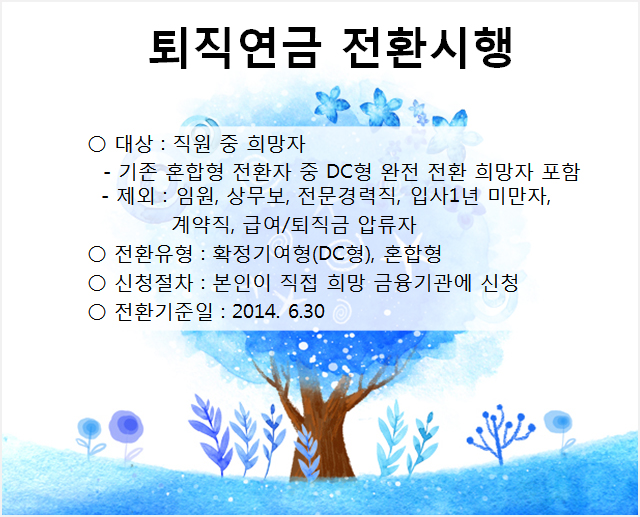 퇴직연금 전환시행

○ 대상 : 직원 중 희망자
- 기존 혼합형 전환자 중 DC형 완전 전환 희망자 포함
- 제외 : 임원, 상무보, 전문경력직, 입사1년 미만자, 계약직, 급여/퇴직금 압류자
○ 전환유형 : 확정기여형(DC형), 혼합형
○ 신청절차 : 본인이 직접 희망 금융기관에 신청
○ 전환기준일 : 2014. 6.30